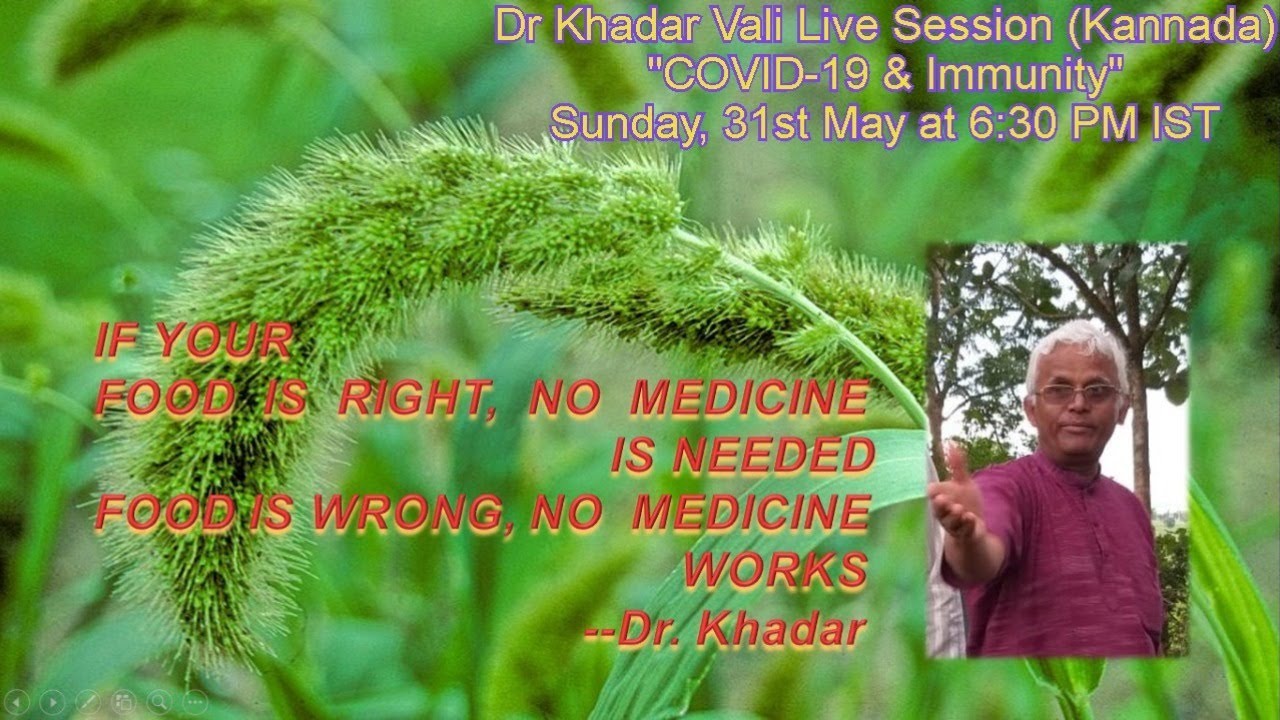 Dr Khadar Vali Live Session (Kannada)
"COVID-19 & Immunity"
Sunday, 31st May at 6:30 PM IST

IF YOUR
FOOD IS RIGHT, NO MEDICINE IS NEEDED
FOOD IS WRONG, NO MEDICINE WORKS
--Dr. Khadar